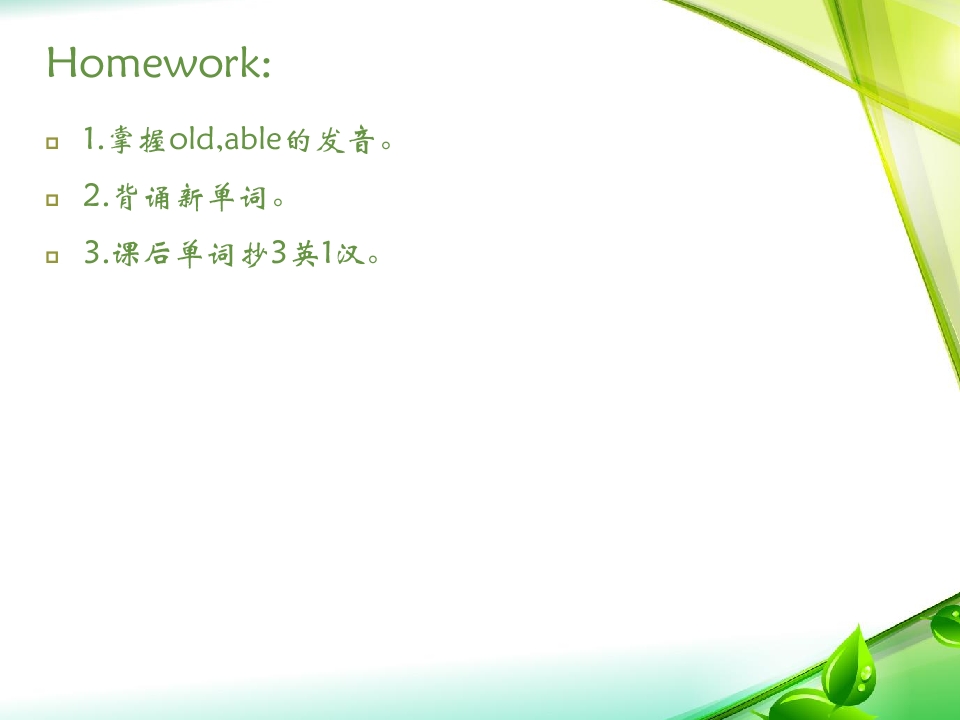 Homework:

1.掌握old,able的发音。

2.背诵新单词。

3.课后单词抄3英1汉。